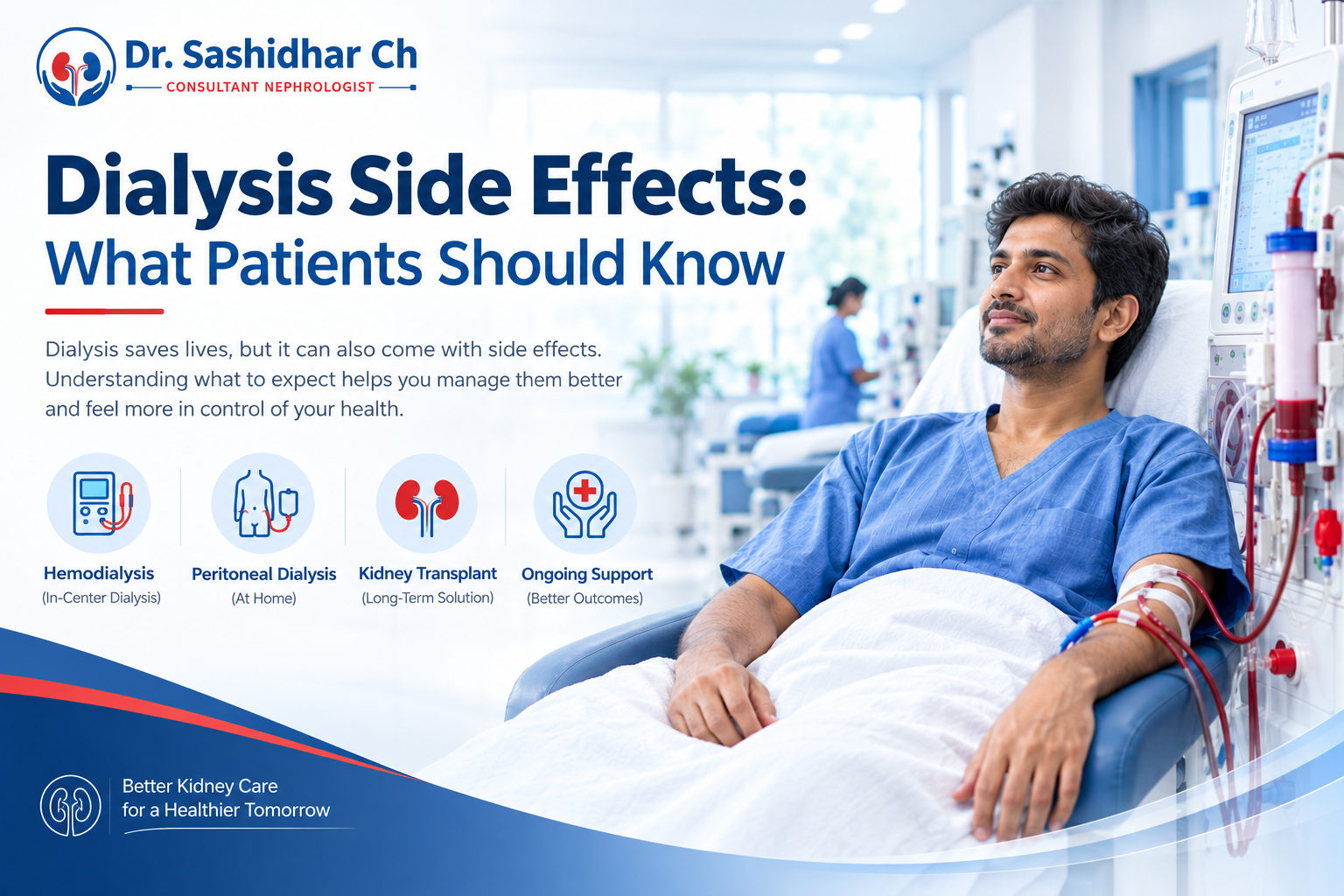 Dr. Sashidhar Ch
CONSULTANT NEPHROLOGIST

Dialysis Side Effects:
What Patients Should Know

Dialysis saves lives, but it can also come with side effects. Understanding what to expect helps you manage them better and feel more in control of your health.

Hemodialysis
(In-Center Dialysis)

Peritoneal Dialysis
(At Home)

Kidney Transplant
(Long-Term Solution)

Ongoing Support
(Better Outcomes)

Better Kidney Care
for a Healthier Tomorrow